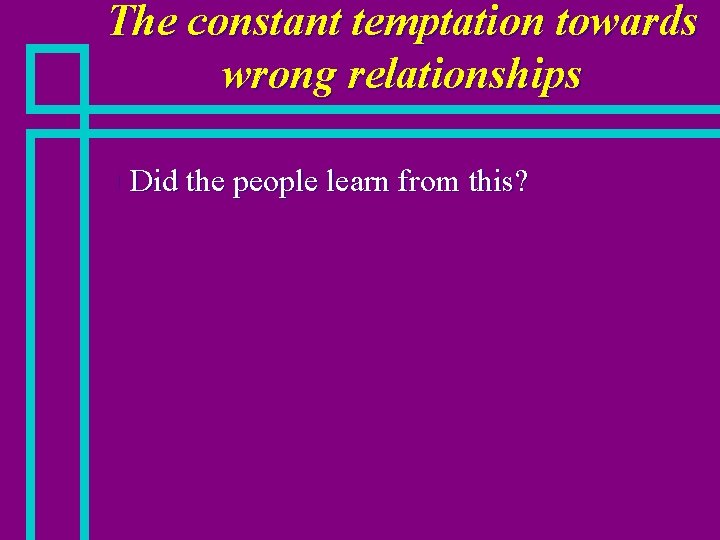 The constant temptation towards wrong relationships

Did the people learn from this?